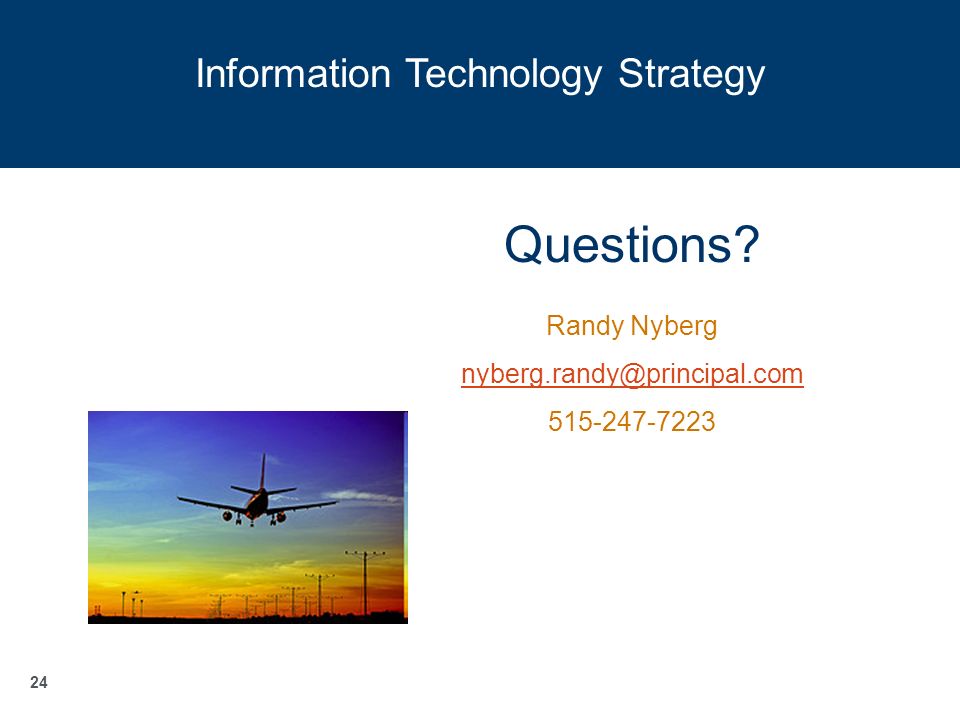 Information Technology Strategy

Questions?

Randy Nyberg

nyberg.randy@principal.com

515-247-7223

24